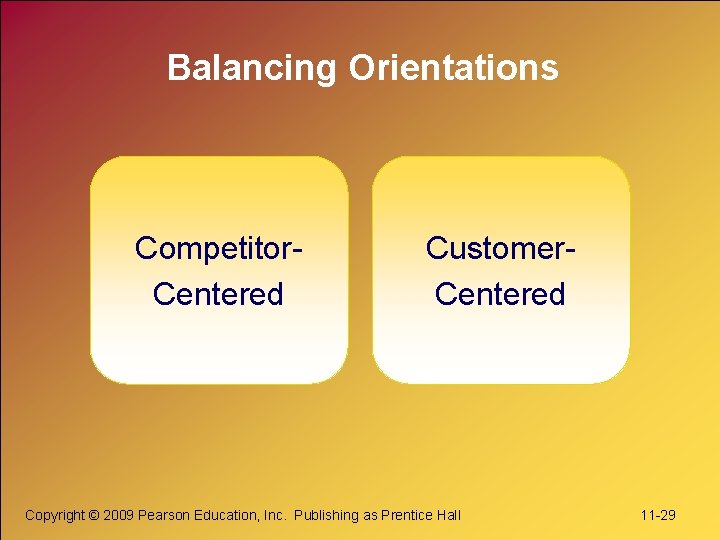 Balancing Orientations

Competitor-Centered

Customer-Centered

Copyright © 2009 Pearson Education, Inc. Publishing as Prentice Hall

11-29